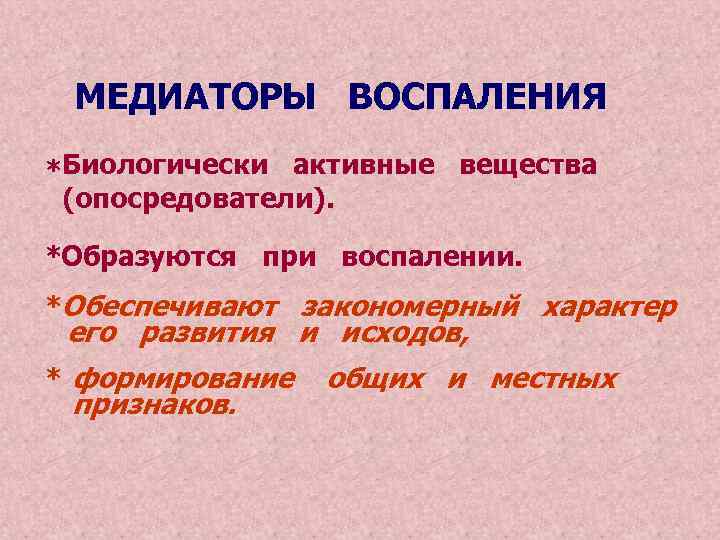 МЕДИАТОРЫ ВОСПАЛЕНИЯ

*Биологически активные вещества (опосредователи).

*Образуются при воспалении.

*Обеспечивают закономерный характер его развития и исходов,

* формирование общих и местных признаков.